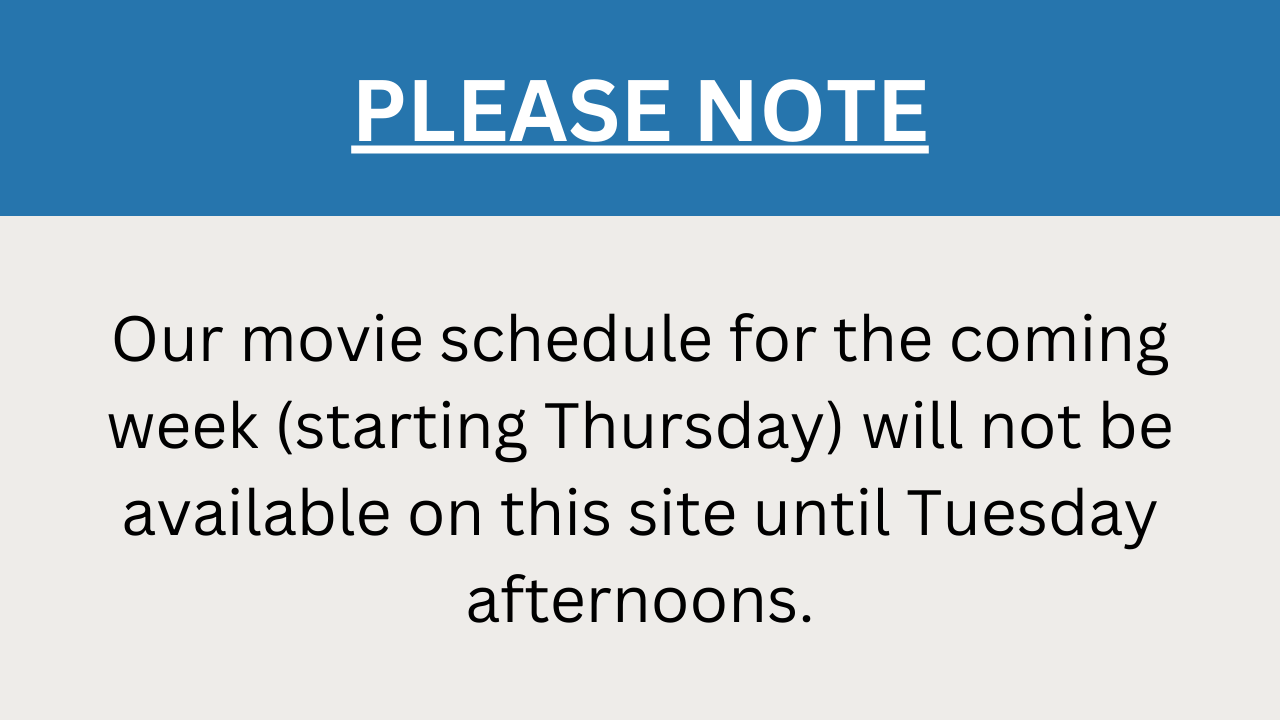 PLEASE NOTE

Our movie schedule for the coming week (starting Thursday) will not be available on this site until Tuesday afternoons.